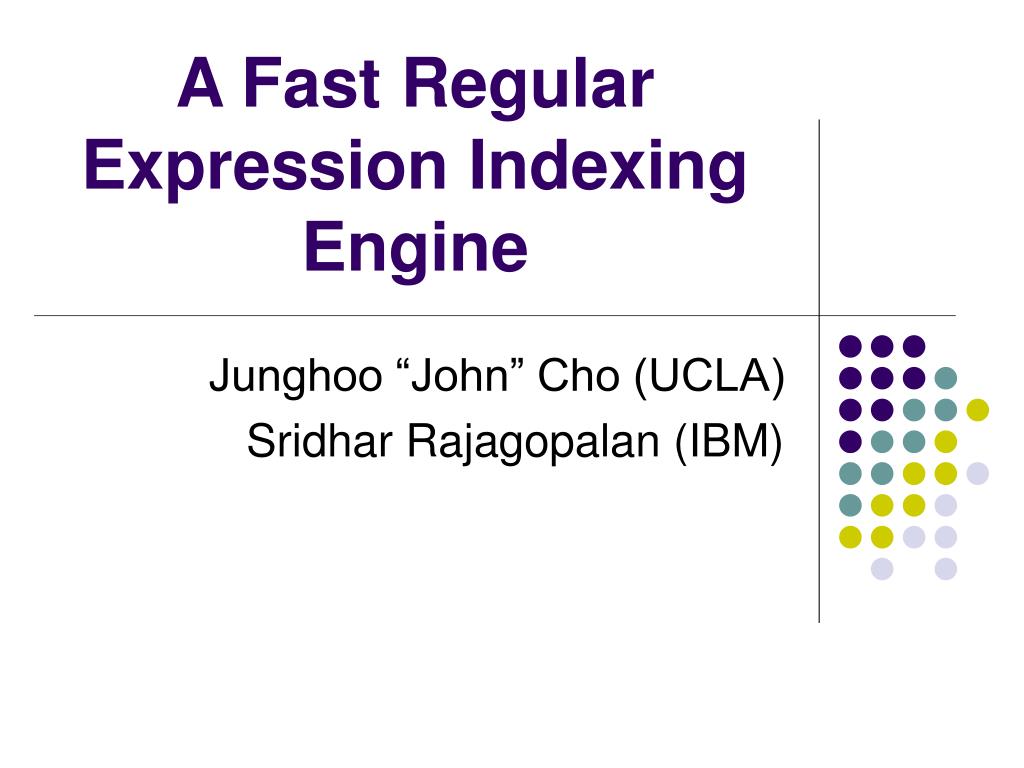 A Fast Regular Expression Indexing Engine

Junghoo “John” Cho (UCLA)
Sridhar Rajagopalan (IBM)